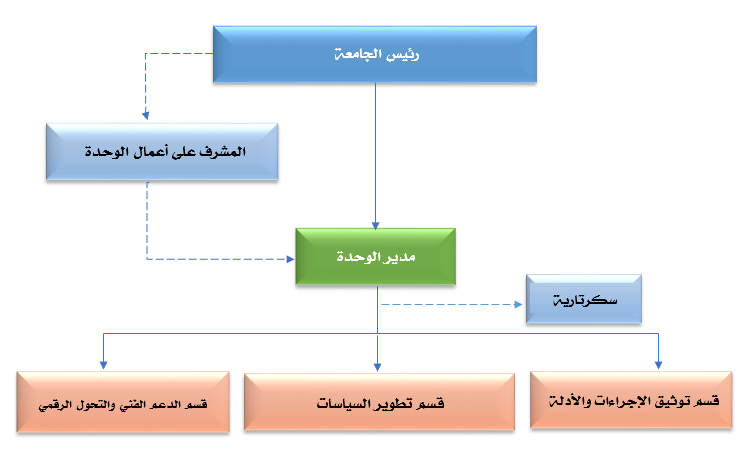 رئيس الجامعة

المشرف على أعمال الوحدة

مدير الوحدة

سكرتارية

قسم توثيق الإجراءات والأدلة

قسم تطوير السياسات

قسم الدعم الفني والتحول الرقمي